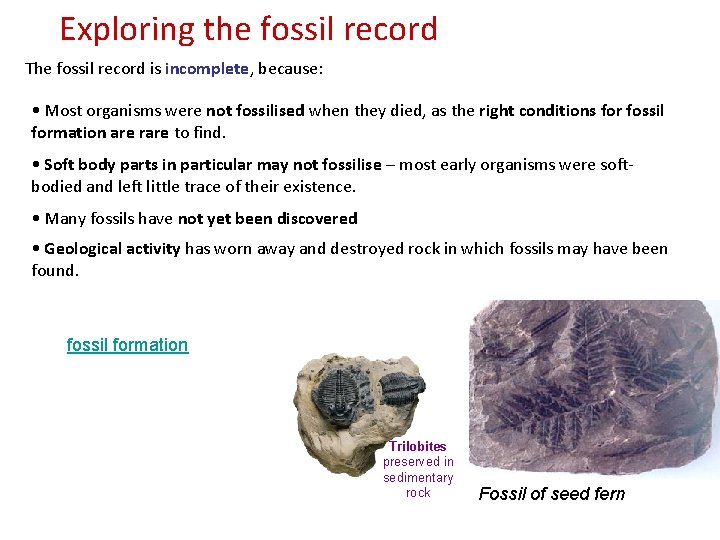 Exploring the fossil record

The fossil record is incomplete, because:

• Most organisms were not fossilised when they died, as the right conditions for fossil formation are rare to find.

• Soft body parts in particular may not fossilise – most early organisms were soft-bodied and left little trace of their existence.

• Many fossils have not yet been discovered

• Geological activity has worn away and destroyed rock in which fossils may have been found.

fossil formation

Trilobites preserved in sedimentary rock

Fossil of seed fern